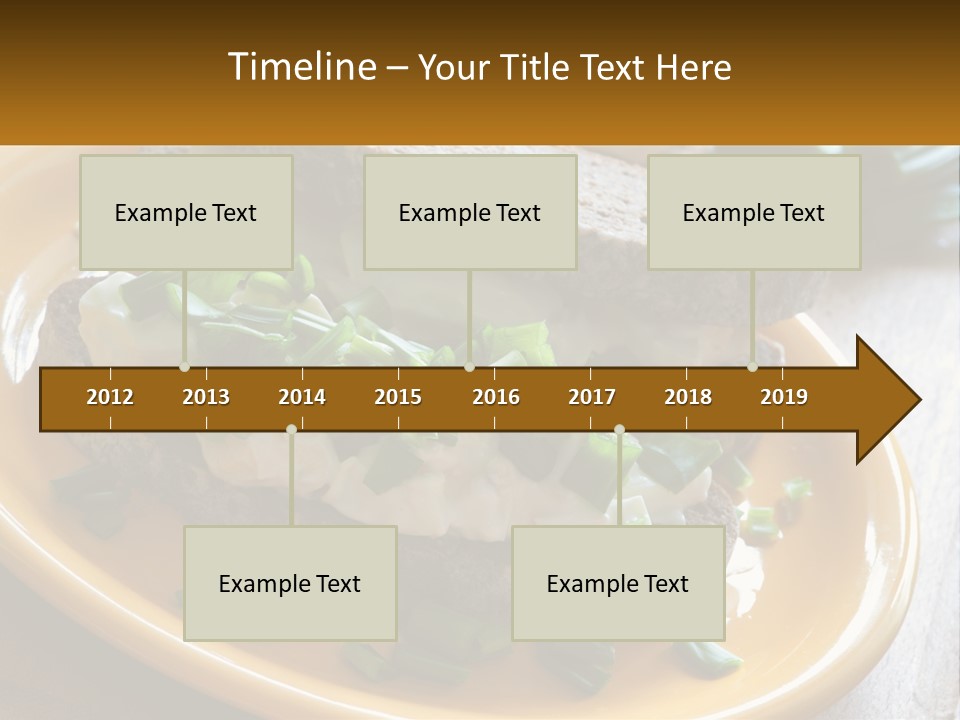 Timeline – Your Title Text Here

Example Text

Example Text

Example Text

2012 2013 2014 2015 2016 2017 2018 2019

Example Text

Example Text